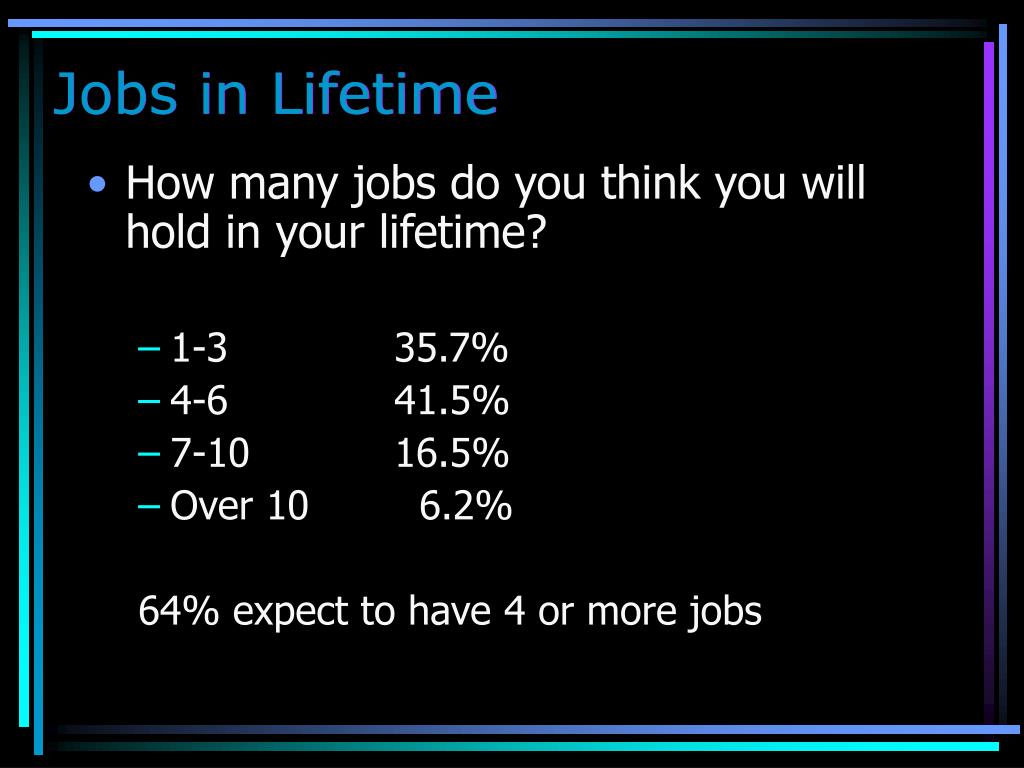 Jobs in Lifetime

• How many jobs do you think you will hold in your lifetime?

– 1-3 35.7%
– 4-6 41.5%
– 7-10 16.5%
– Over 10 6.2%

64% expect to have 4 or more jobs